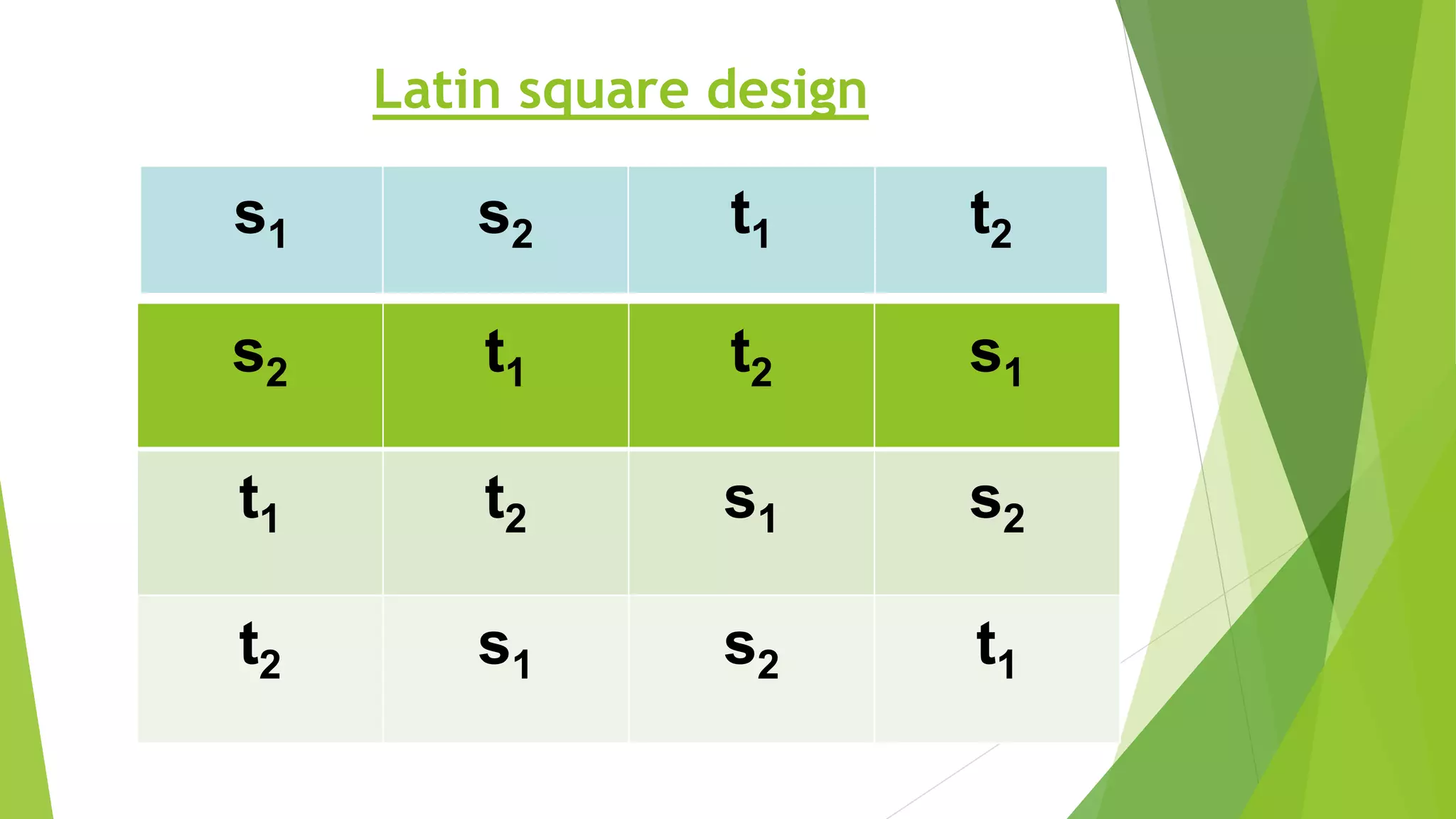 Latin square design

| $s_1$ | $s_2$ | $t_1$ | $t_2$ |
|---|---|---|---|
| $s_2$ | $t_1$ | $t_2$ | $s_1$ |
| $t_1$ | $t_2$ | $s_1$ | $s_2$ |
| $t_2$ | $s_1$ | $s_2$ | $t_1$ |